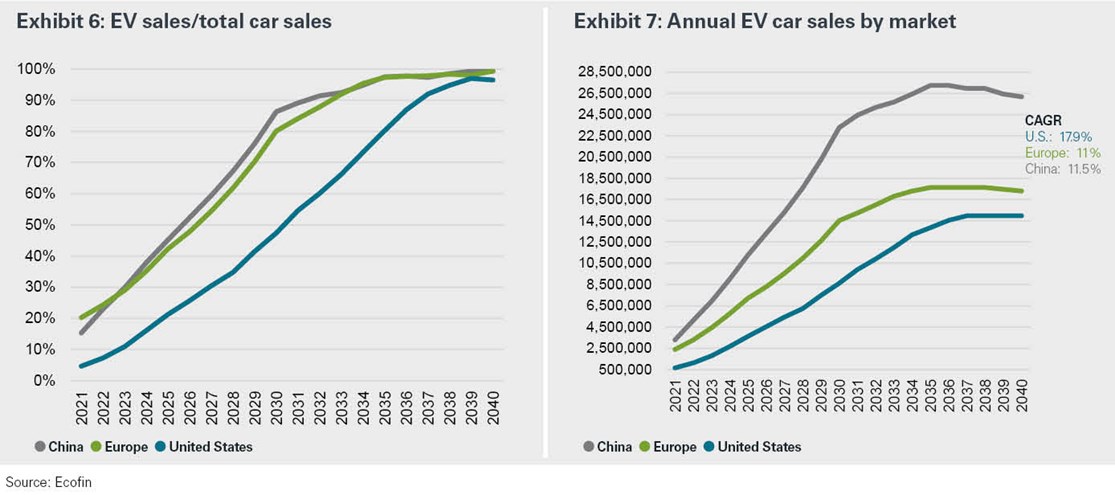 Exhibit 6: EV sales/total car sales

100%
90%
80%
70%
60%
50%
40%
30%
20%
10%
0%

2021 2022 2023 2024 2025 2026 2027 2028 2029 2030 2031 2032 2033 2034 2035 2036 2037 2038 2039 2040

China Europe United States

Exhibit 7: Annual EV car sales by market

28,500,000
26,500,000
24,500,000
22,500,000
20,500,000
18,500,000
16,500,000
14,500,000
12,500,000
10,500,000
8,500,000
6,500,000
4,500,000
2,500,000
500,000

CAGR
U.S.: 17.9%
Europe: 11%
China: 11.5%

2021 2022 2023 2024 2025 2026 2027 2028 2029 2030 2031 2032 2033 2034 2035 2036 2037 2038 2039 2040

China Europe United States

Source: Ecofin